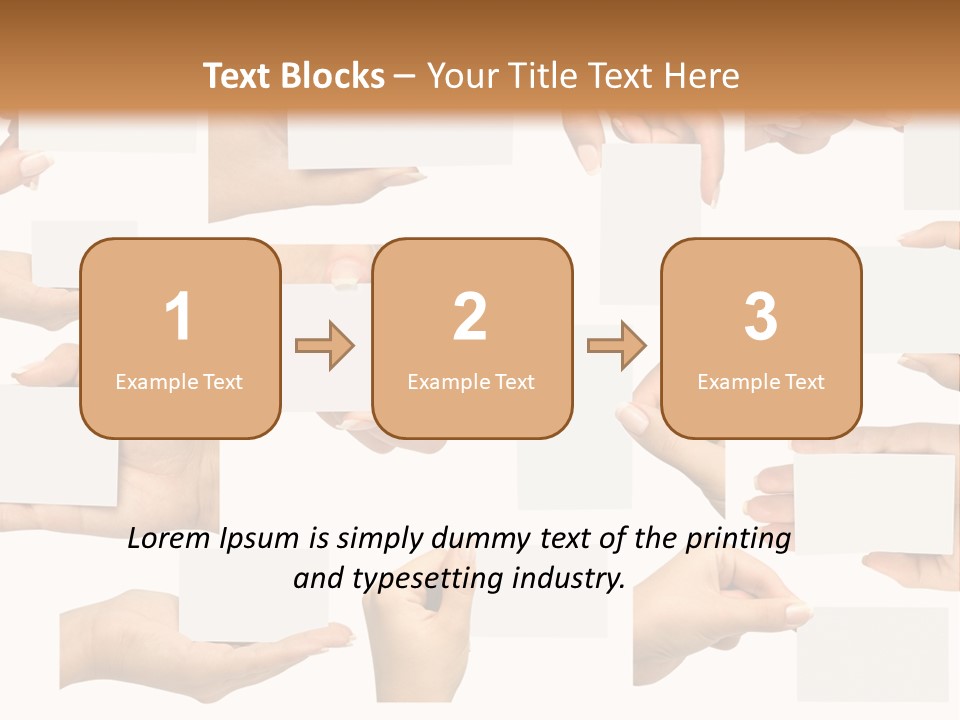 Text Blocks – Your Title Text Here

1
Example Text

2
Example Text

3
Example Text

Lorem Ipsum is simply dummy text of the printing and typesetting industry.